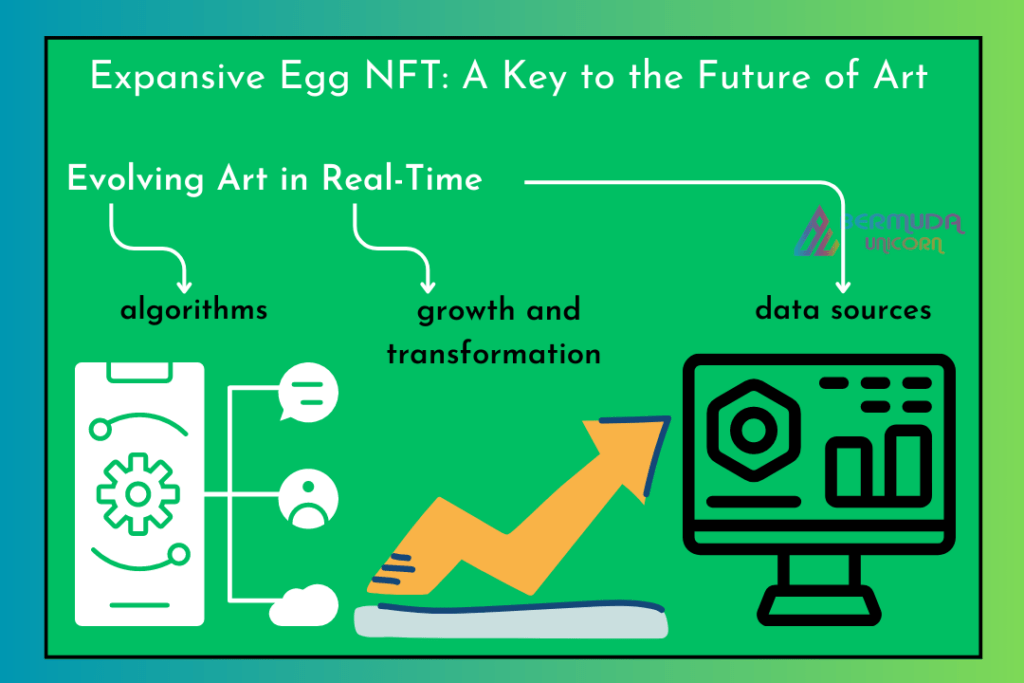 Expansive Egg NFT: A Key to the Future of Art

Evolving Art in Real-Time

BERMUDA UNICORN

algorithms

growth and transformation

data sources